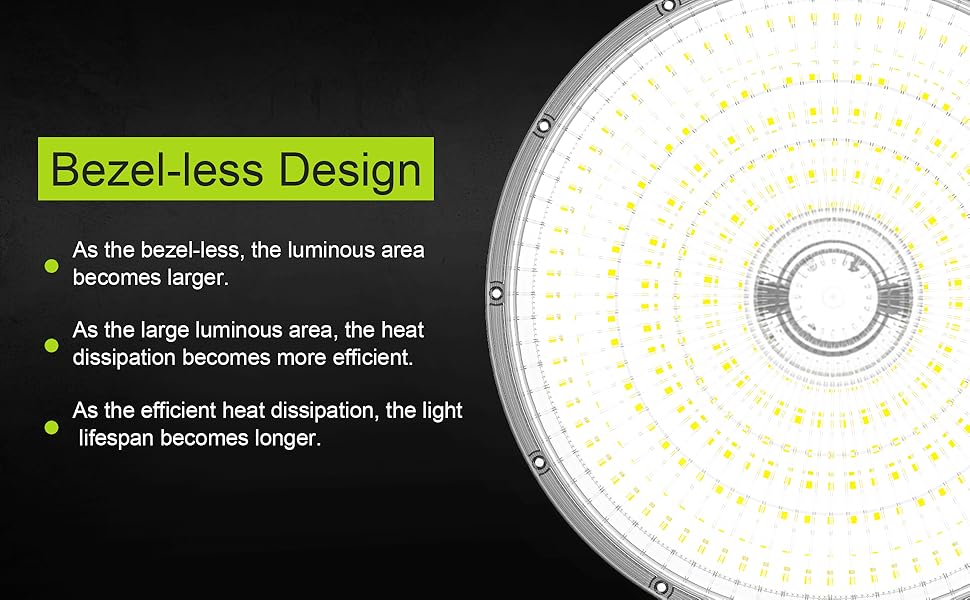 Bezel-less Design

As the bezel-less, the luminous area becomes larger.

As the large luminous area, the heat dissipation becomes more efficient.

As the efficient heat dissipation, the light lifespan becomes longer.